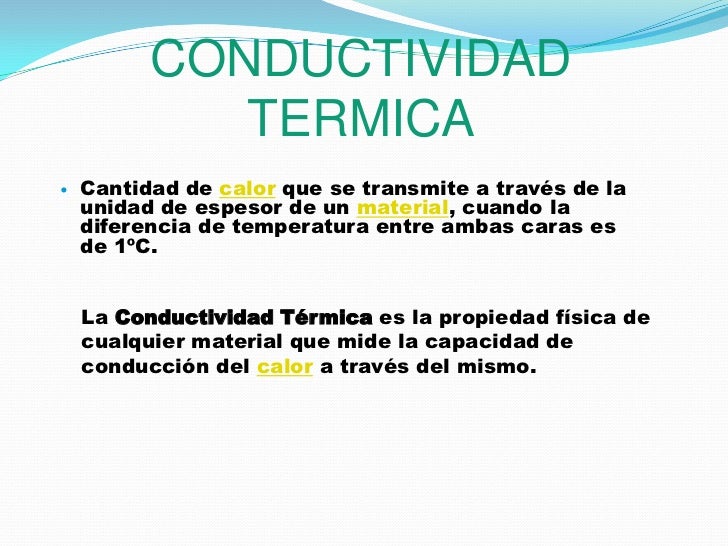 CONDUCTIVIDAD TERMICA

• Cantidad de calor que se transmite a través de la unidad de espesor de un material, cuando la diferencia de temperatura entre ambas caras es de 1ºC.

La Conductividad Térmica es la propiedad física de cualquier material que mide la capacidad de conducción del calor a través del mismo.